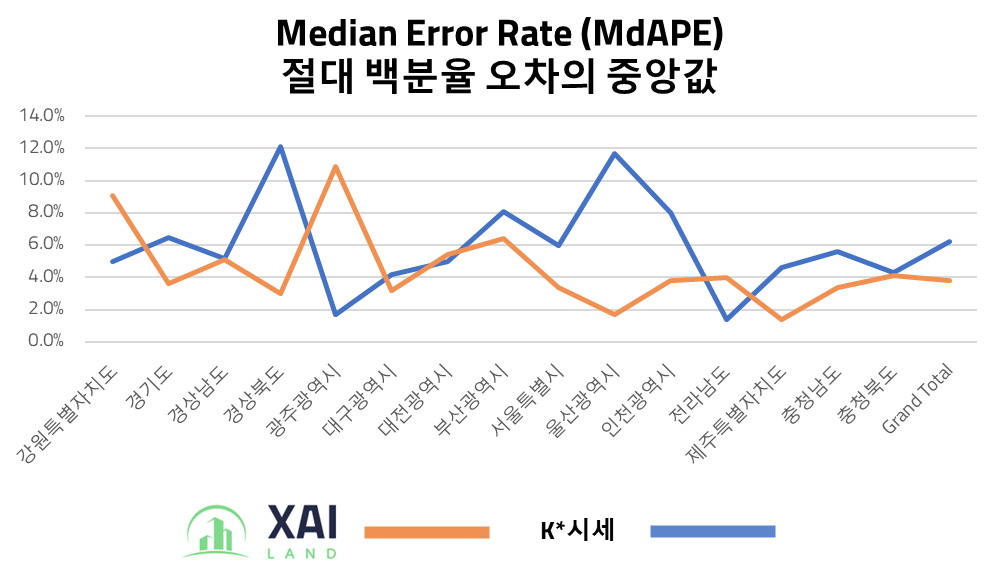 Median Error Rate (MdAPE)
절대 백분율 오차의 중앙값

14.0%
12.0%
10.0%
8.0%
6.0%
4.0%
2.0%
0.0%

강원특별자치도
경기도
경상남도
경상북도
광주광역시
대구광역시
대전광역시
부산광역시
서울특별시
울산광역시
인천광역시
전라남도
제주특별자치도
충청남도
충청북도
Grand Total

XAI LAND
K*시세